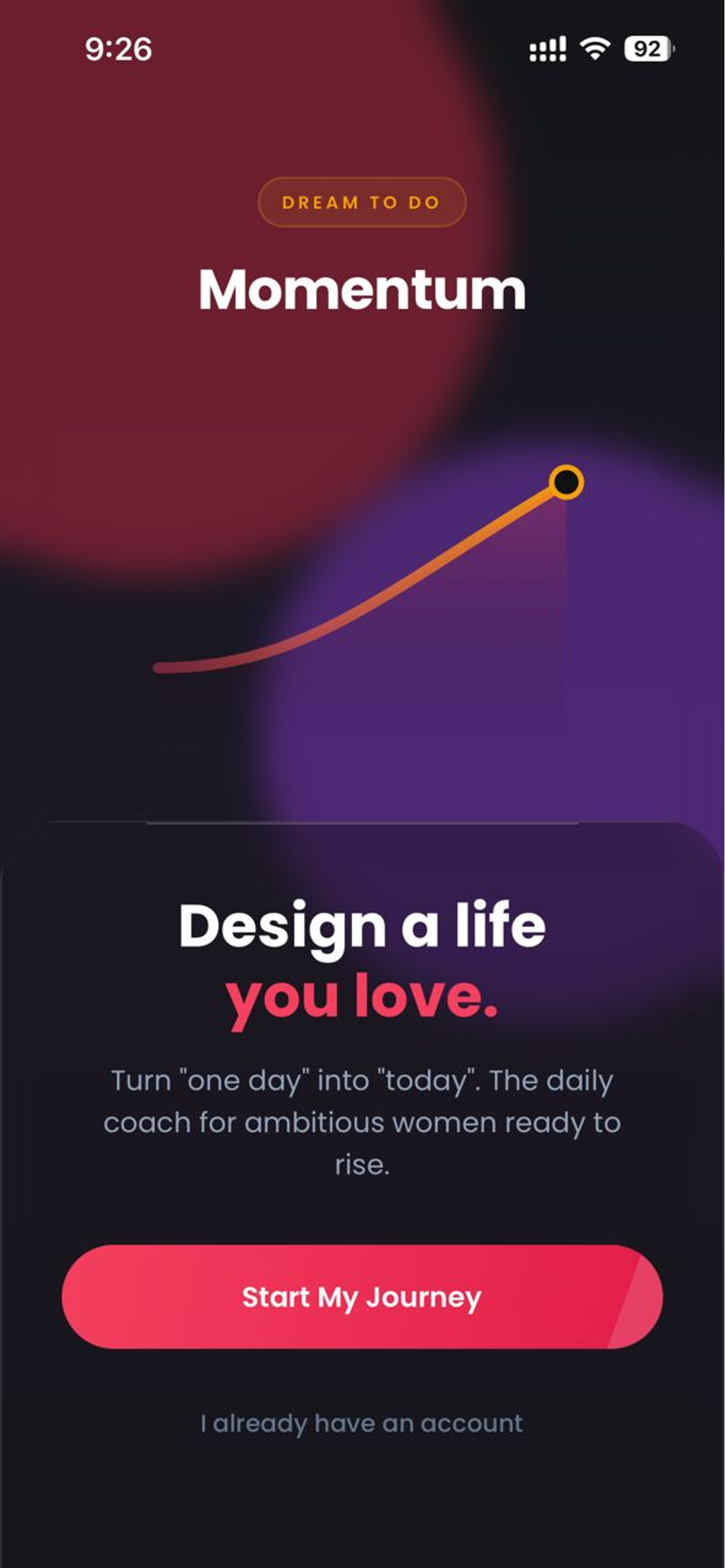 9:26

92

DREAM TO DO

Momentum

Design a life you love.

Turn "one day" into "today". The daily coach for ambitious women ready to rise.

Start My Journey

I already have an account